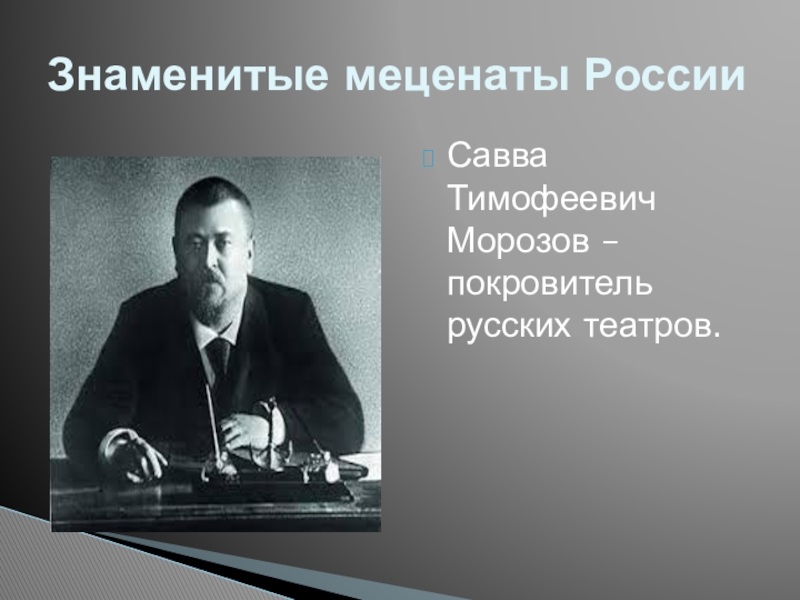 Знаменитые меценаты России

Савва Тимофеевич Морозов – покровитель русских театров.